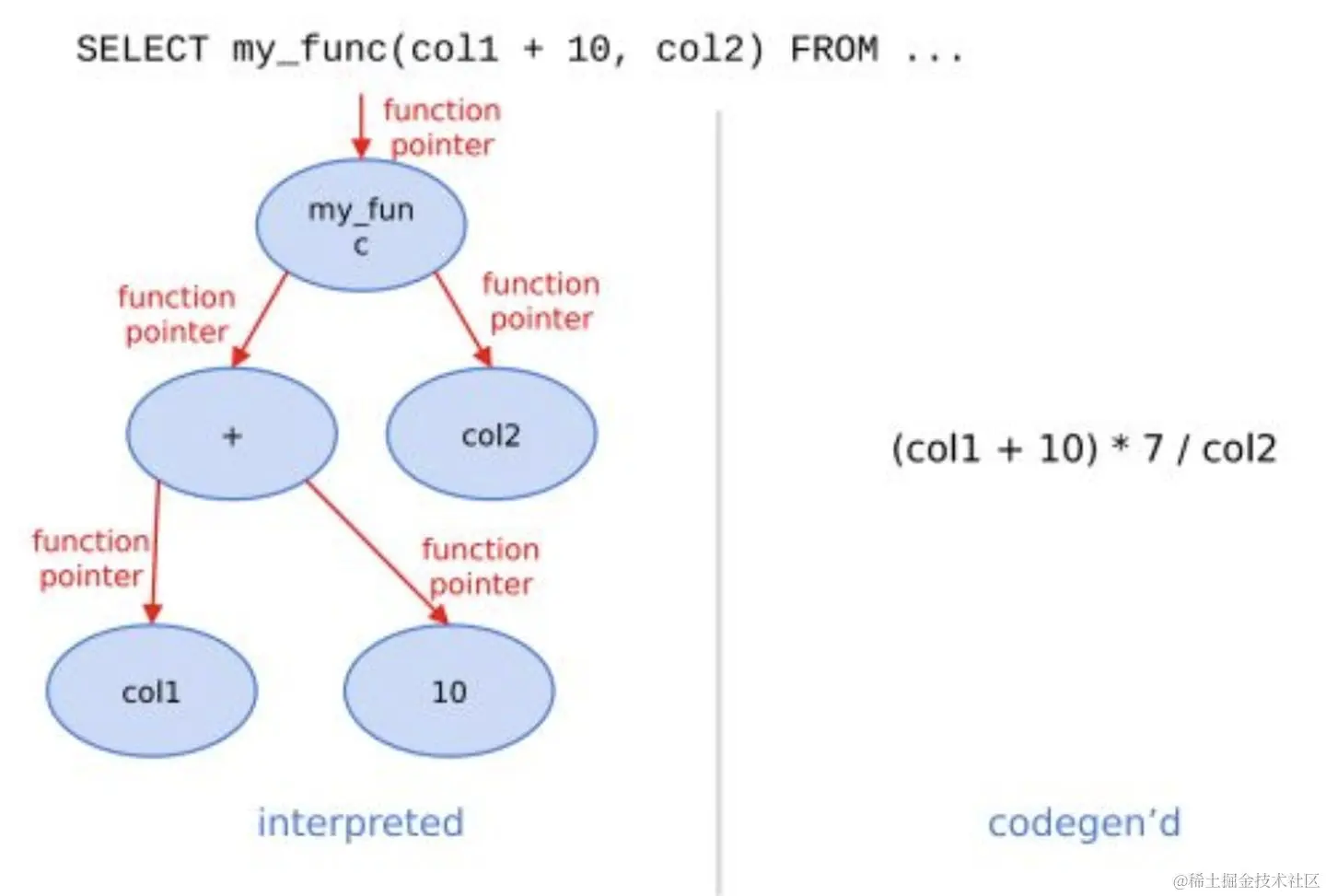 SELECT my_func(col1 + 10, col2) FROM ...

function pointer

my_fun c

function pointer

function pointer

+

col2

function pointer

function pointer

col1

10

interpreted

(col1 + 10) * 7 / col2

codegen'd

@稀土掘金技术社区